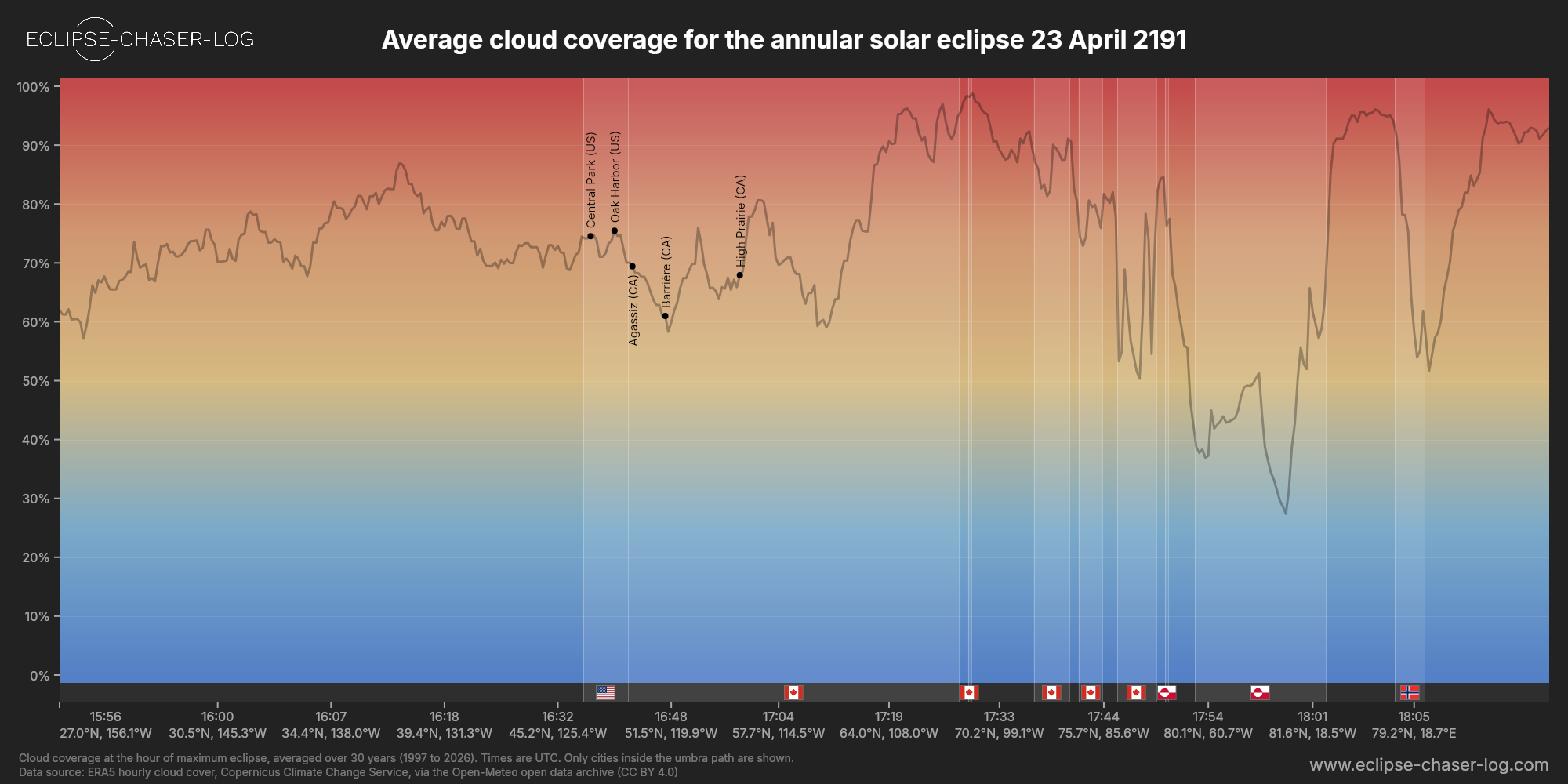 ECLIPSE-CHASER-LOG

Average cloud coverage for the annular solar eclipse 23 April 2191

100%
90%
80%
70%
60%
50%
40%
30%
20%
10%
0%

Central Park (US)
Oak Harbor (US)
Agassiz (CA)
Barrière (CA)
High Prairie (CA)

15:56
27.0°N, 156.1°W
16:00
30.5°N, 145.3°W
16:07
34.4°N, 138.0°W
16:18
39.4°N, 131.3°W
16:32
45.2°N, 125.4°W
16:48
51.5°N, 119.9°W
17:04
57.7°N, 114.5°W
17:19
64.0°N, 108.0°W
17:33
70.2°N, 99.1°W
17:44
75.7°N, 85.6°W
17:54
80.1°N, 60.7°W
18:01
81.6°N, 18.5°W
18:05
79.2°N, 18.7°E

Cloud coverage at the hour of maximum eclipse, averaged over 30 years (1997 to 2026). Times are UTC. Only cities inside the umbra path are shown.
Data source: ERA5 hourly cloud cover, Copernicus Climate Change Service, via the Open-Meteo open data archive (CC BY 4.0)

www.eclipse-chaser-log.com